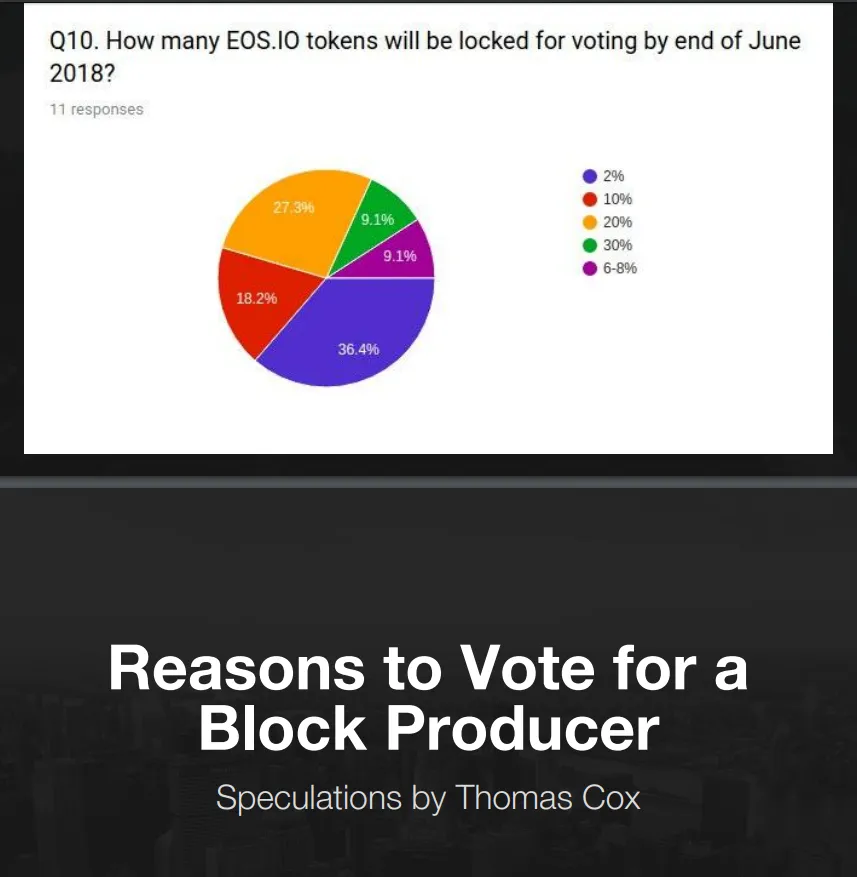 Q10. How many EOS.IO tokens will be locked for voting by end of June 2018?

11 responses

27.3%
9.1%
9.1%
18.2%
36.4%

2%
10%
20%
30%
6-8%

Reasons to Vote for a Block Producer

Speculations by Thomas Cox